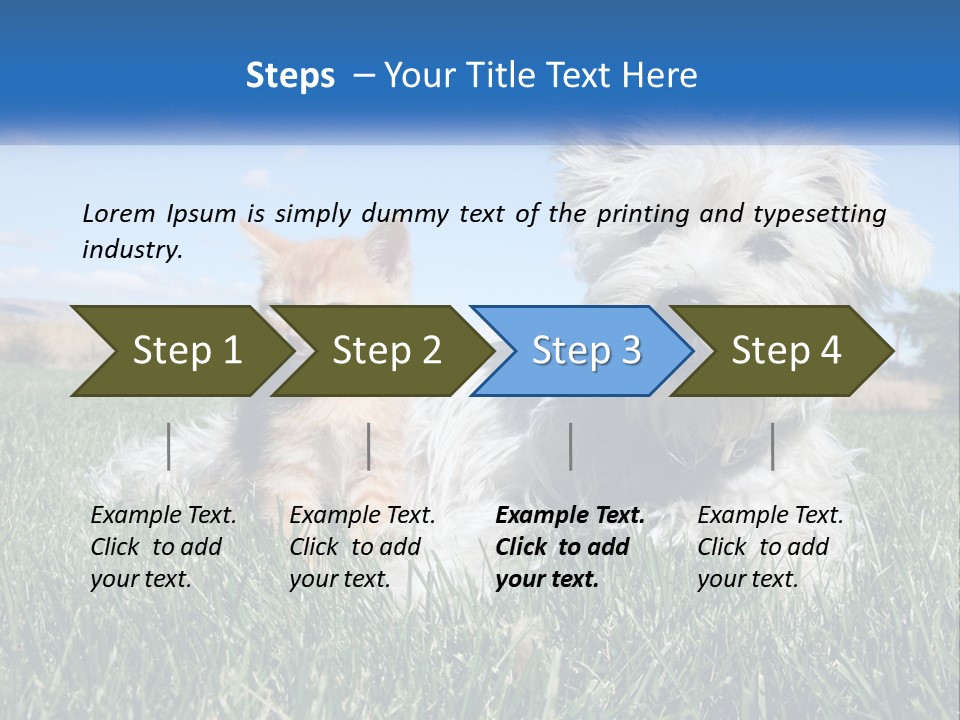 Steps – Your Title Text Here

Lorem Ipsum is simply dummy text of the printing and typesetting industry.

Step 1

Step 2

Step 3

Step 4

Example Text. Click to add your text.

Example Text. Click to add your text.

Example Text. Click to add your text.

Example Text. Click to add your text.